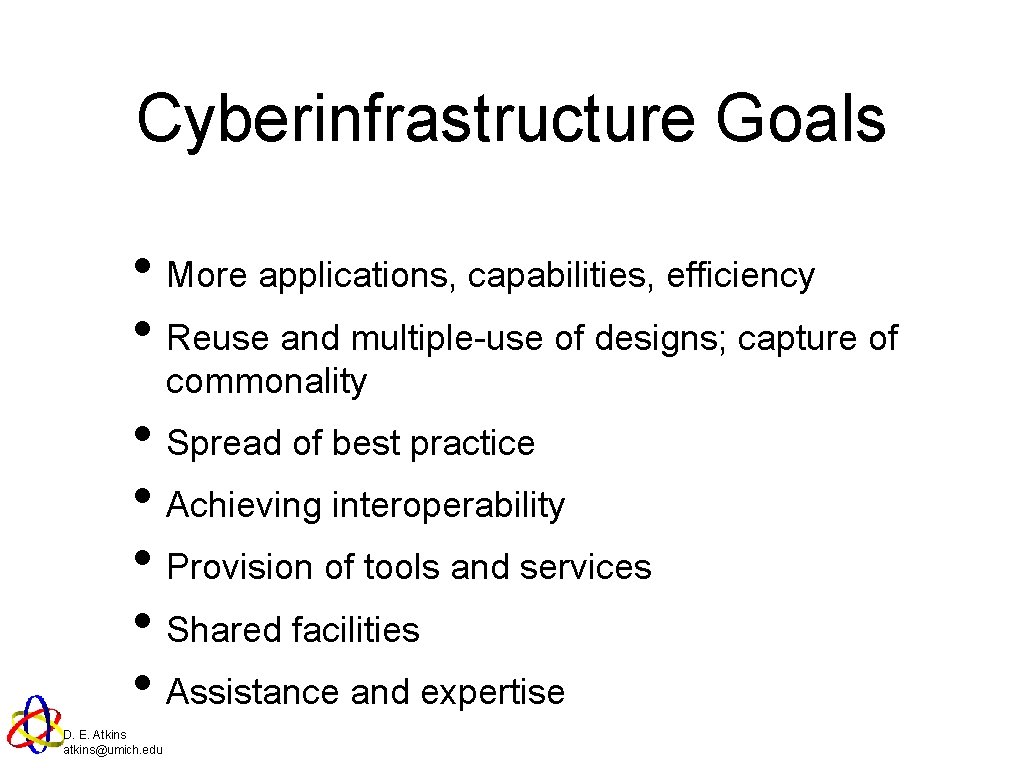 Cyberinfrastructure Goals

• More applications, capabilities, efficiency
• Reuse and multiple-use of designs; capture of commonality
• Spread of best practice
• Achieving interoperability
• Provision of tools and services
• Shared facilities
• Assistance and expertise

D. E. Atkins
atkins@umich.edu